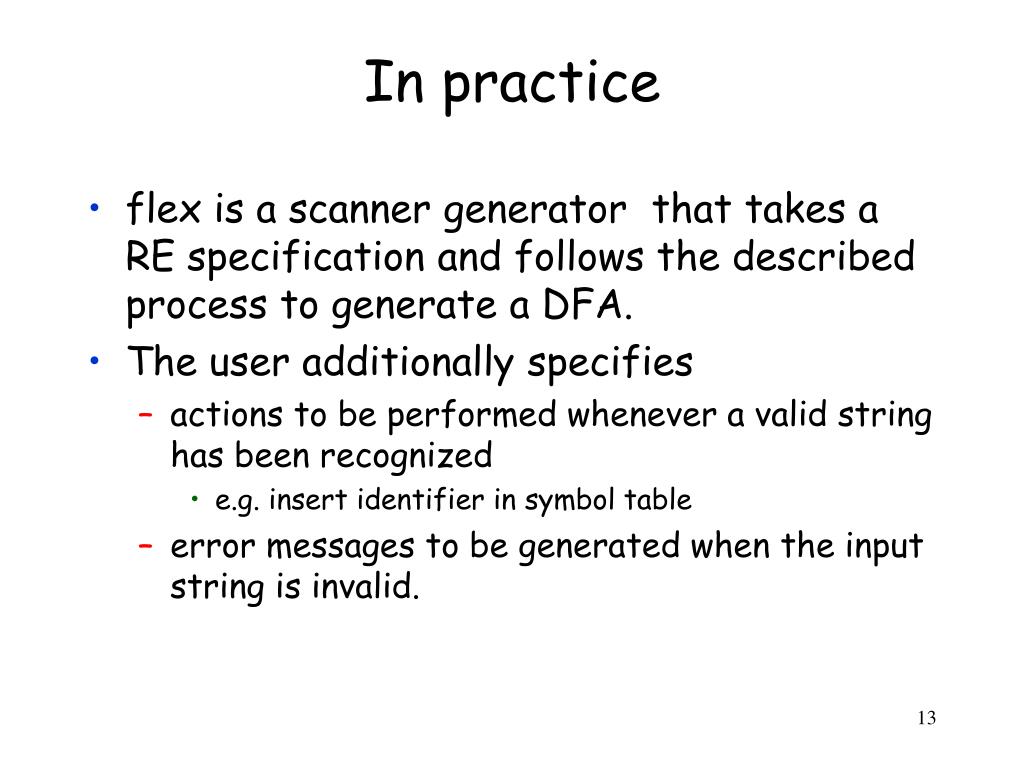 In practice

• flex is a scanner generator that takes a RE specification and follows the described process to generate a DFA.
• The user additionally specifies
– actions to be performed whenever a valid string has been recognized
• e.g. insert identifier in symbol table
– error messages to be generated when the input string is invalid.

13